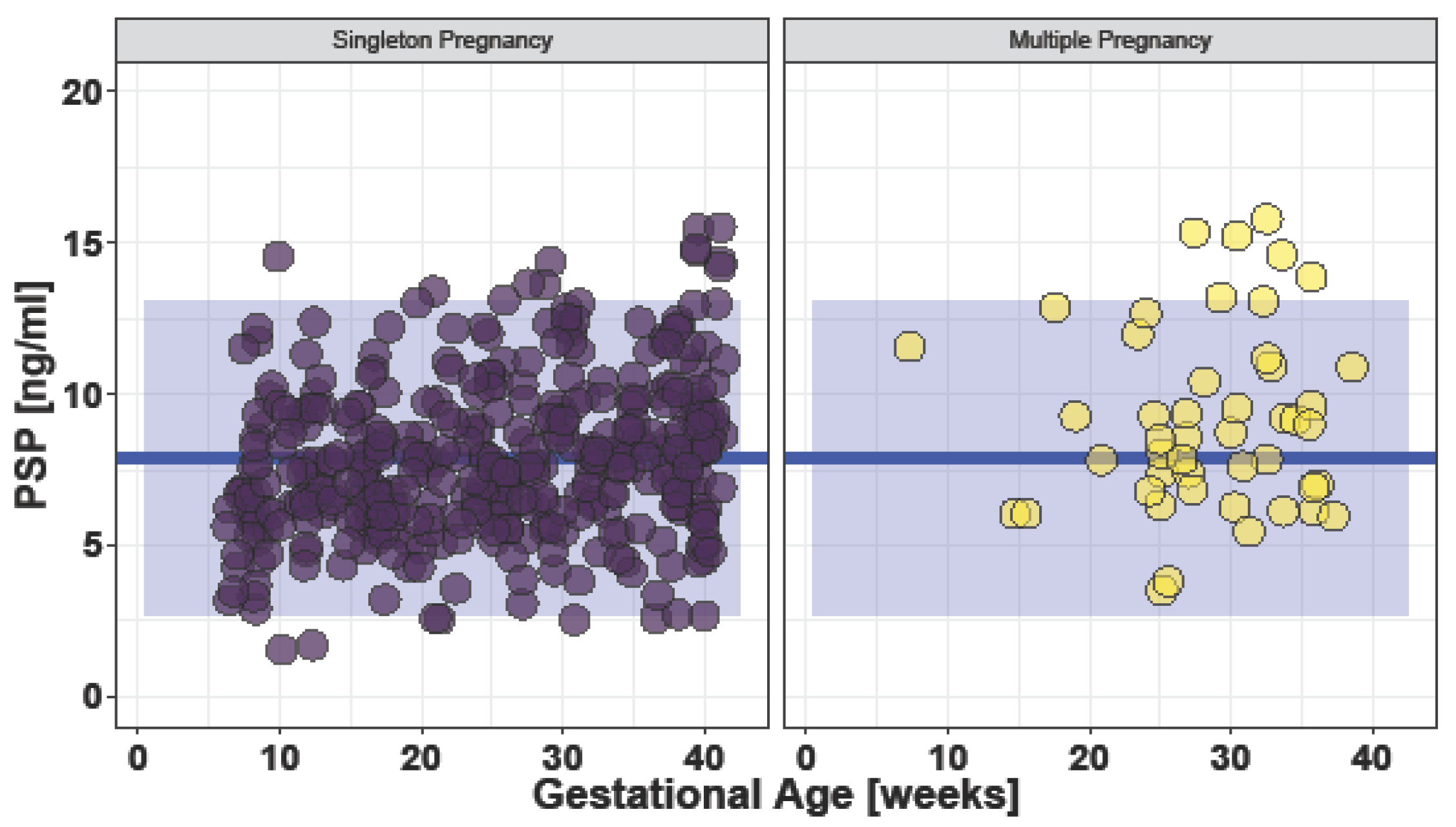 Singleton Pregnancy

Multiple Pregnancy

PSP [ng/ml]

20
15
10
5
0

0 10 20 30 40

0 10 20 30 40

Gestational Age [weeks]